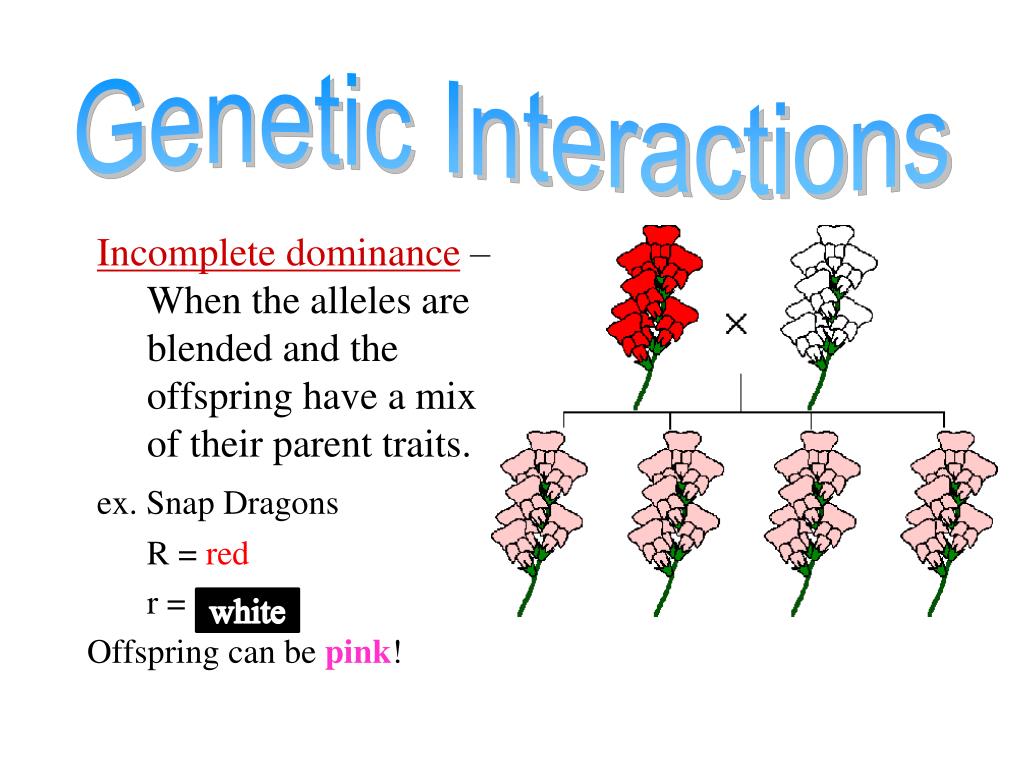 Genetic Interactions

Incomplete dominance – When the alleles are blended and the offspring have a mix of their parent traits.

ex. Snap Dragons

R = red

r = white

Offspring can be pink!

×